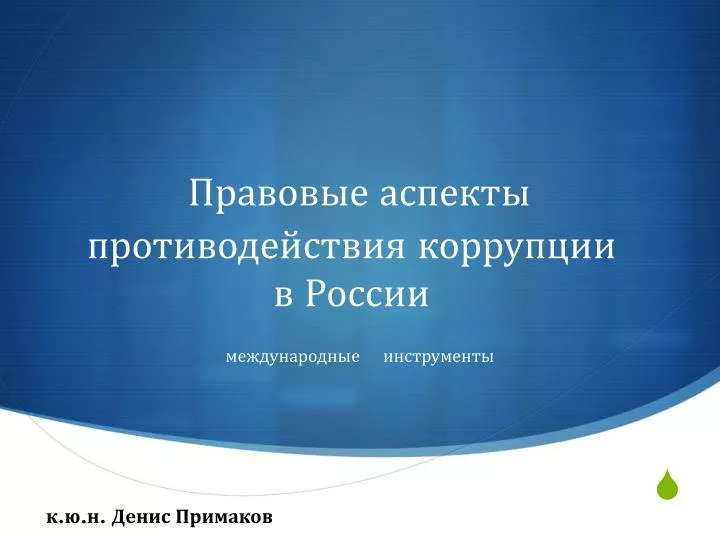 Правовые аспекты противодействия коррупции в России

международные инструменты

к.ю.н. Денис Примаков